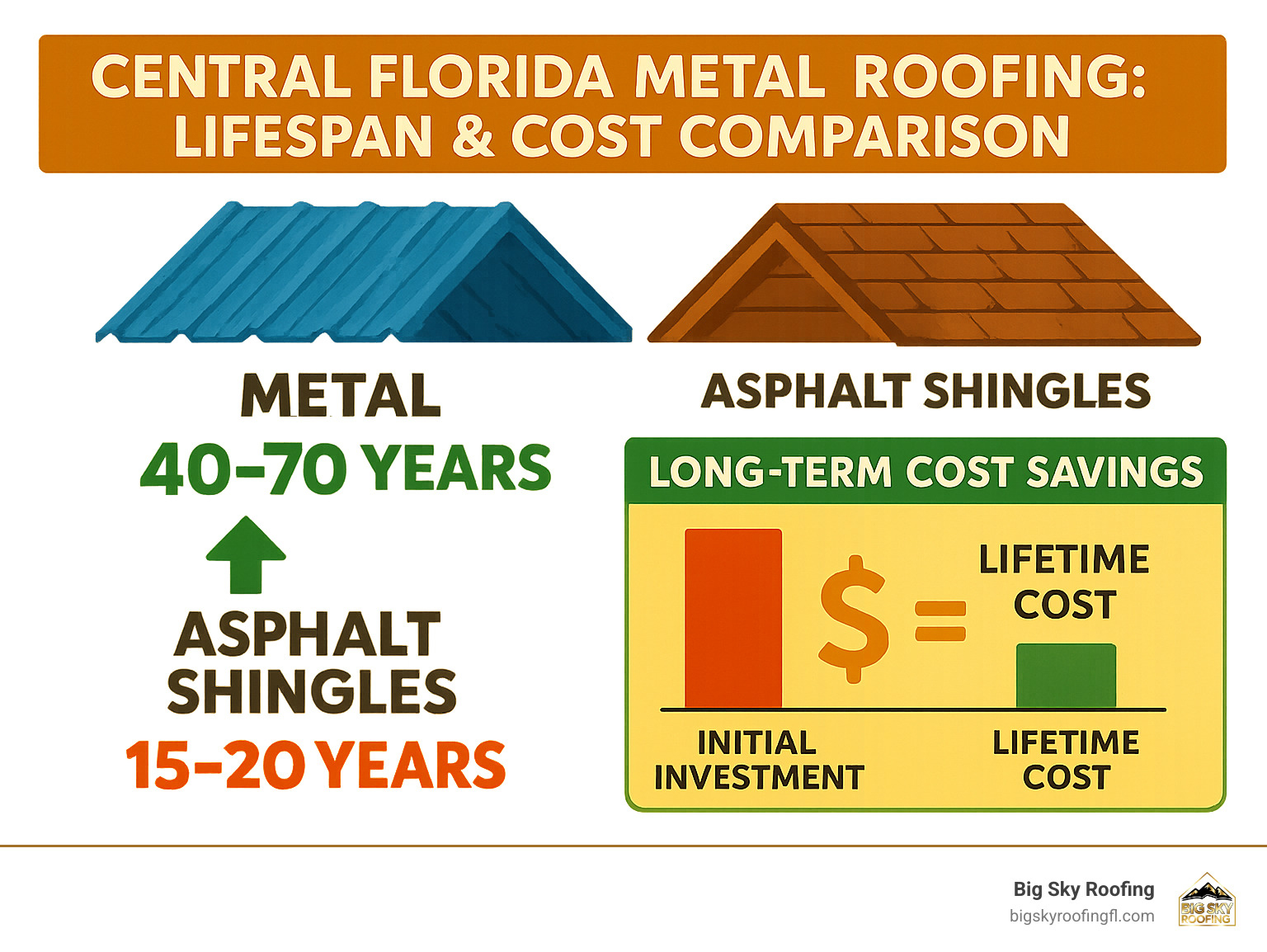 CENTRAL FLORIDA METAL ROOFING: LIFESPAN & COST COMPARISON

METAL
40-70 YEARS

ASPHALT SHINGLES
15-20 YEARS

ASPHALT SHINGLES

LONG-TERM COST SAVINGS

$ =

LIFETIME COST

INITIAL INVESTMENT

LIFETIME COST

Big Sky Roofing
bigskyroofingfl.com

BIG SKY ROOFING